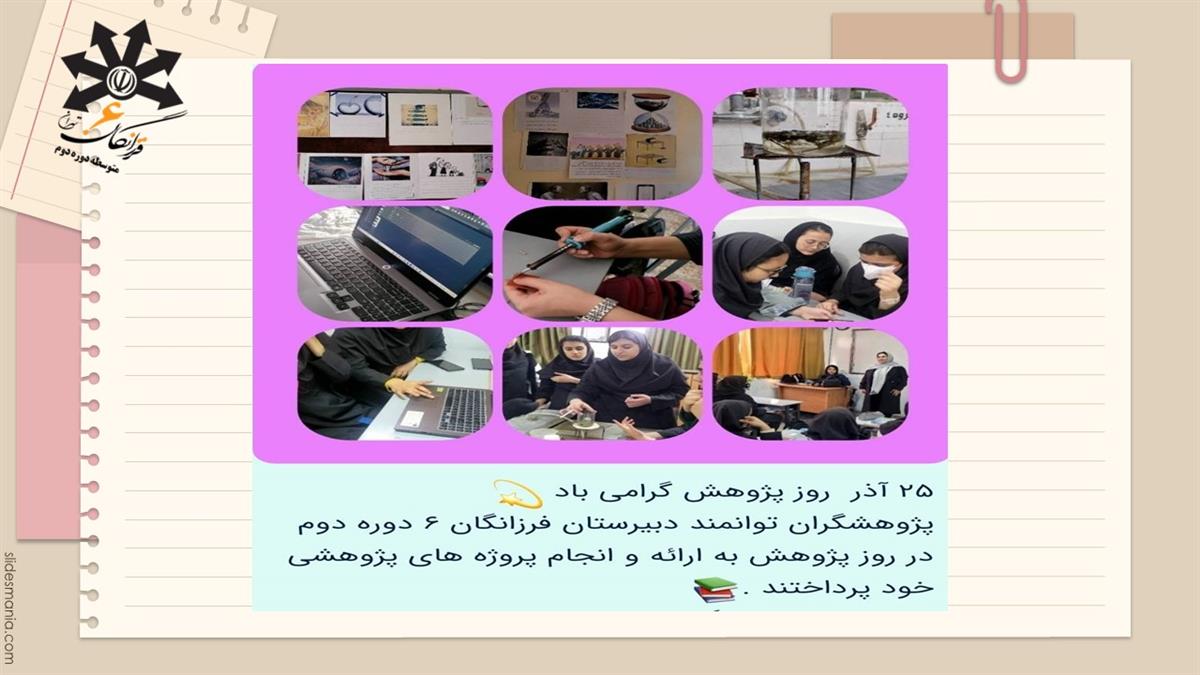 فرزانگان ۶ تهران
متوسطه دوره دوم

۲۵ آذر روز پژوهش گرامی باد
پژوهشگران توانمند دبیرستان فرزانگان ۶ دوره دوم در روز پژوهش به ارائه و انجام پروژه های پژوهشی خود پرداختند .

slidesmania.com